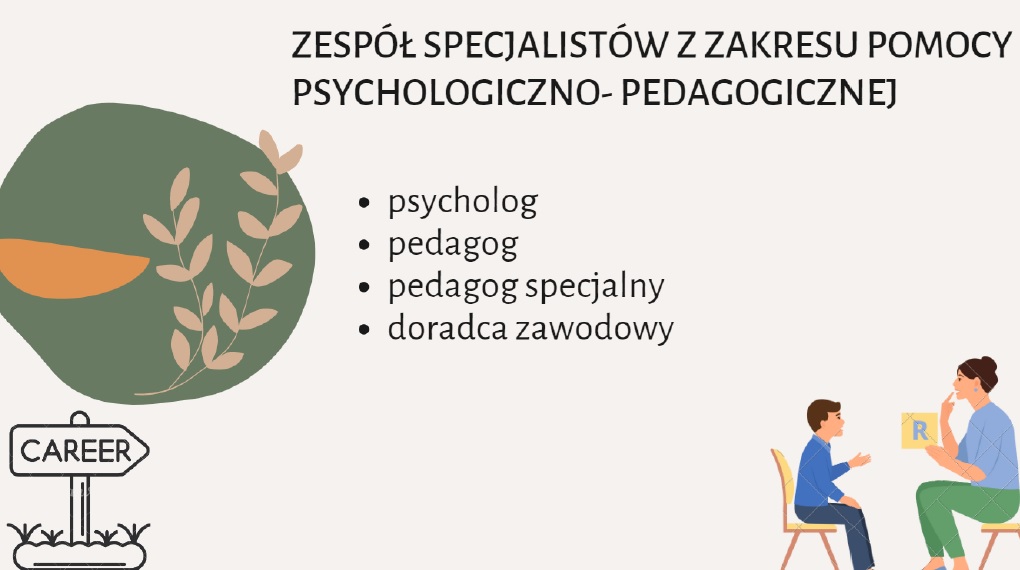 ZESPÓŁ SPECJALISTÓW Z ZAKRESU POMOCY PSYCHOLOGICZNO- PEDAGOGICZNEJ

- psycholog
- pedagog
- pedagog specjalny
- doradca zawodowy

CAREER

R